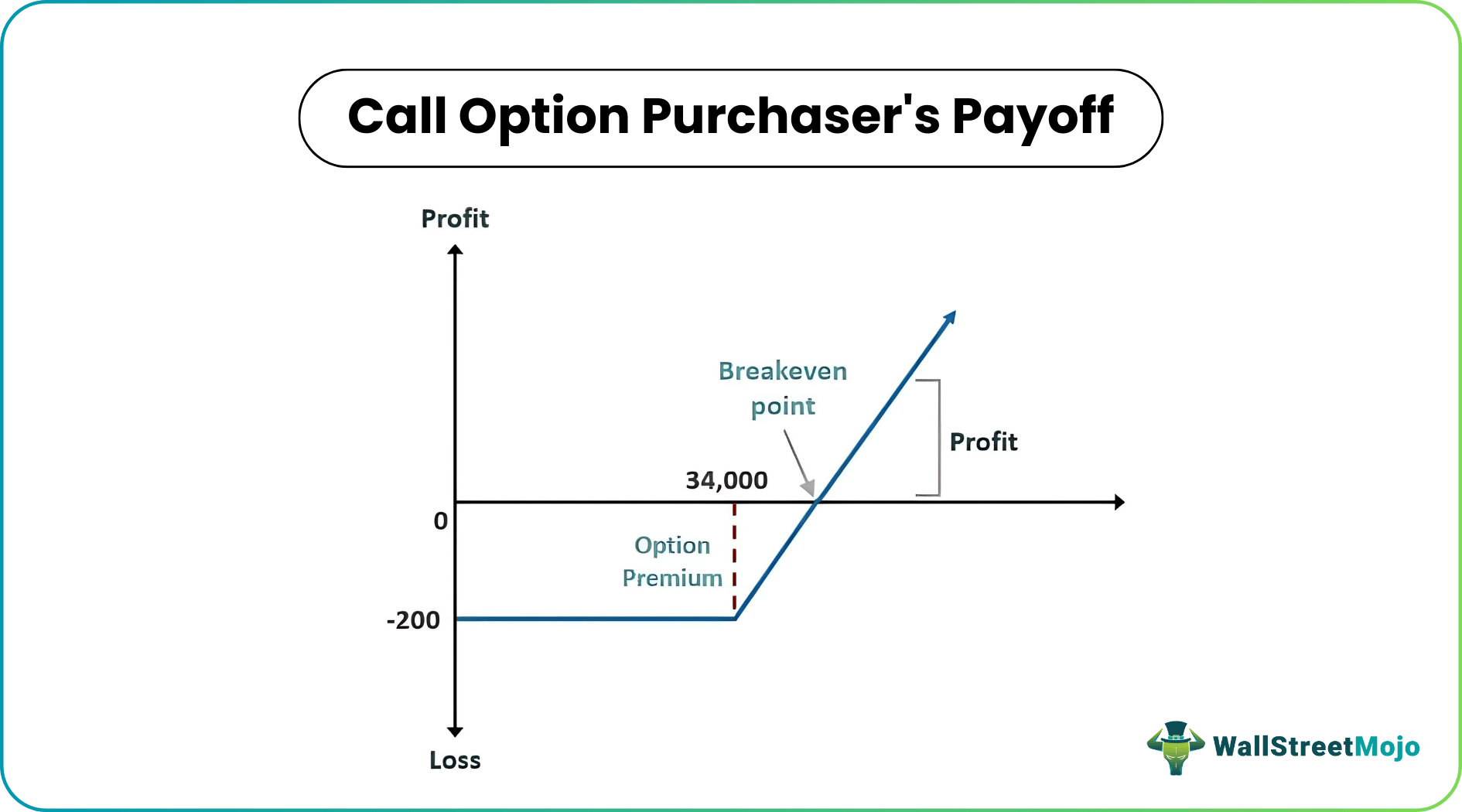 Call Option Purchaser's Payoff

Profit

Breakeven point

Profit

34,000

0

Option Premium

-200

Loss

WallStreetMojo